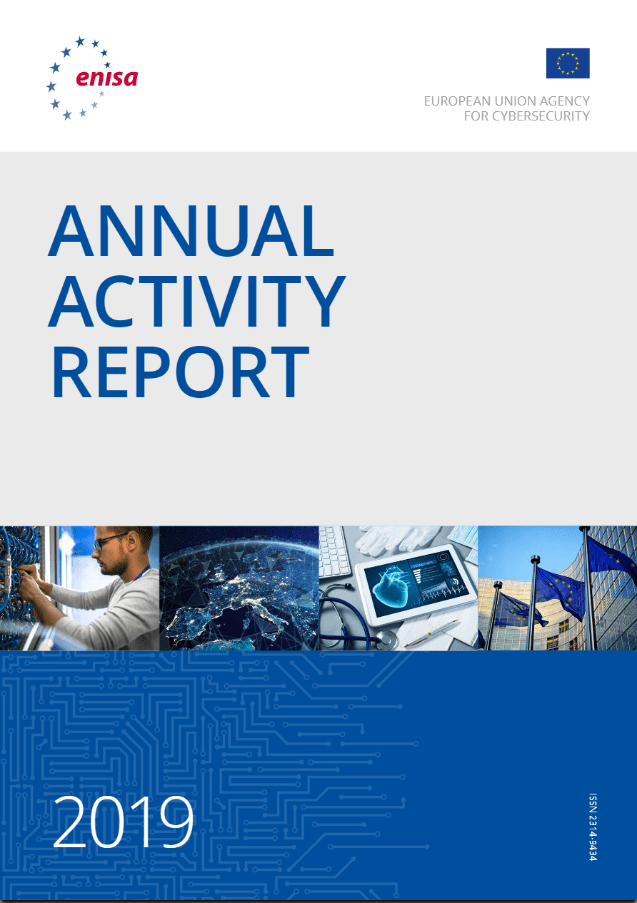 enisa

EUROPEAN UNION AGENCY FOR CYBERSECURITY

ANNUAL ACTIVITY REPORT

2019

ISSN 2314-9434